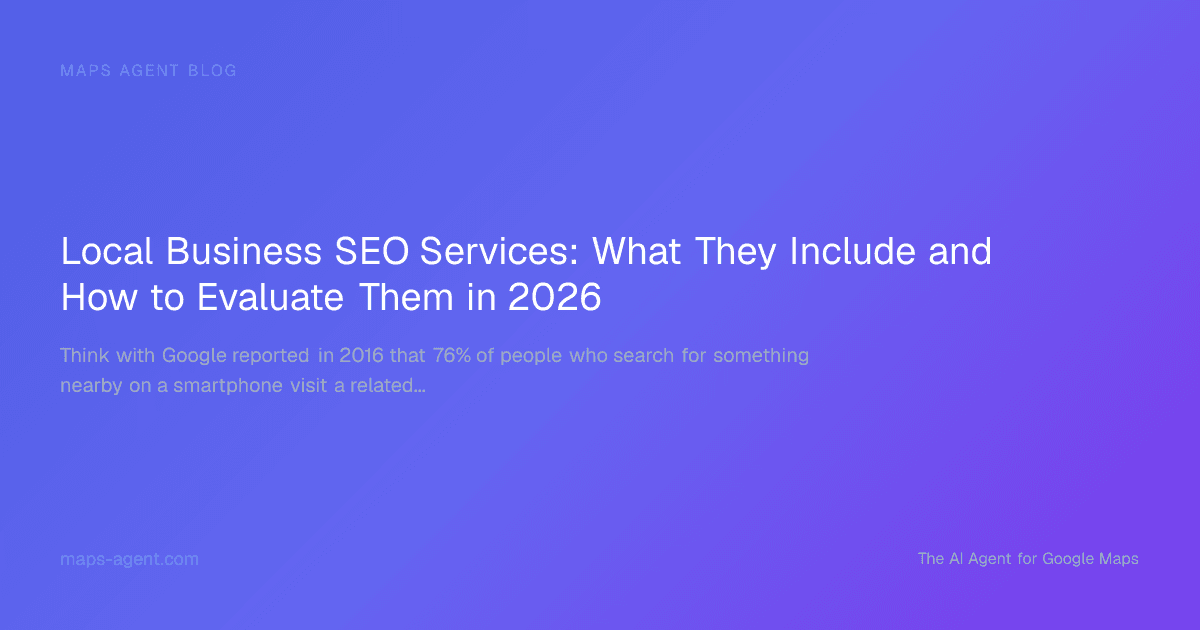 MAPS AGENT BLOG

Local Business SEO Services: What They Include and How to Evaluate Them in 2026

Think with Google reported in 2016 that 76% of people who search for something nearby on a smartphone visit a related...

maps-agent.com

The AI Agent for Google Maps